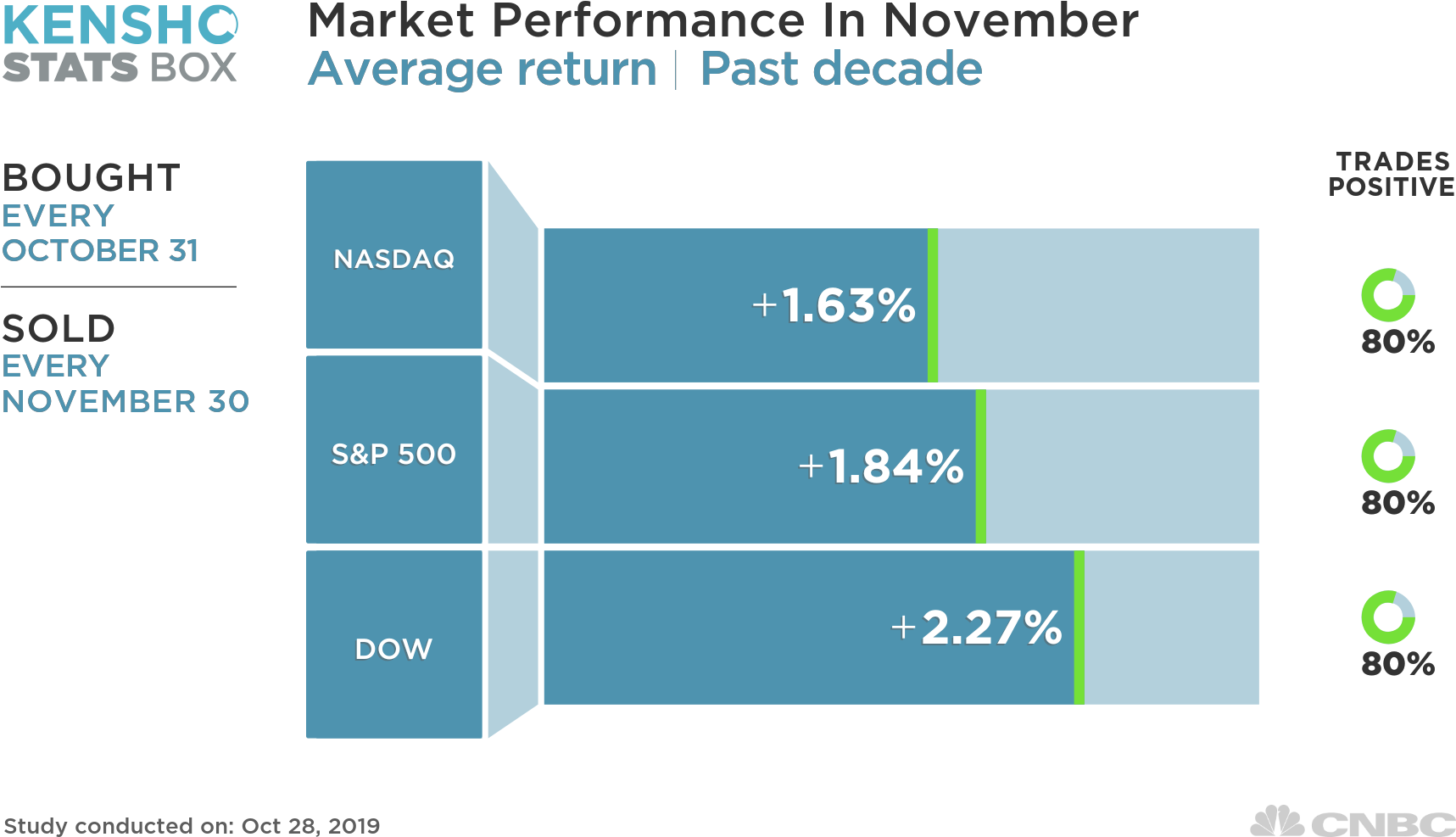 KENSHO
STATS BOX

Market Performance In November
Average return | Past decade

BOUGHT
EVERY
OCTOBER 31

SOLD
EVERY
NOVEMBER 30

TRADES POSITIVE

NASDAQ
+1.63%
80%

S&P 500
+1.84%
80%

DOW
+2.27%
80%

Study conducted on: Oct 28, 2019

CNBC